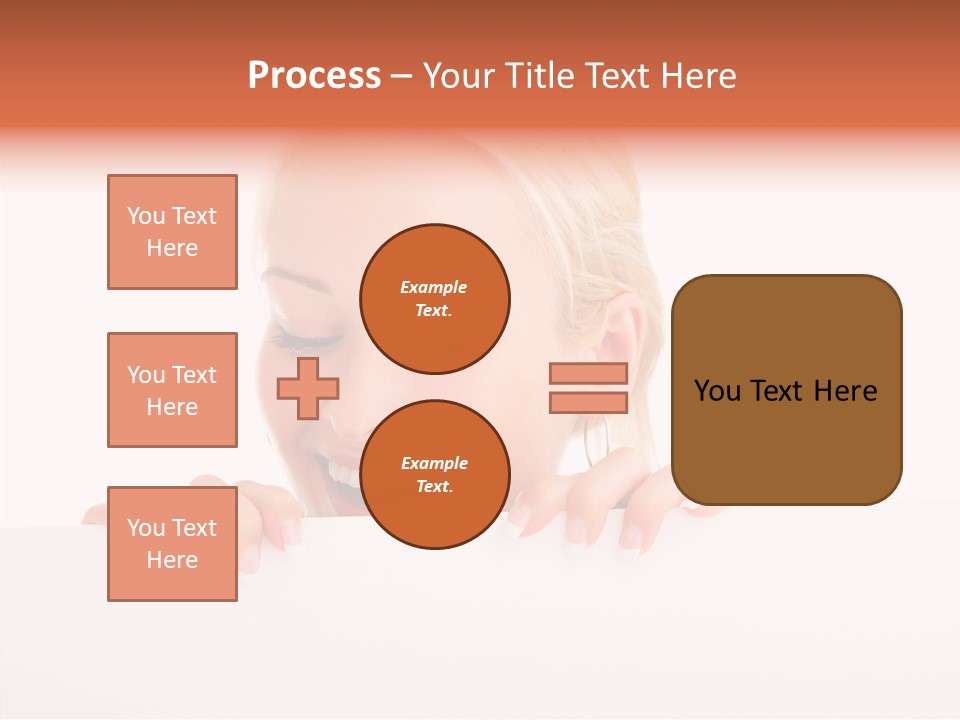 Process – Your Title Text Here

You Text Here

You Text Here

You Text Here

Example Text.

Example Text.

You Text Here